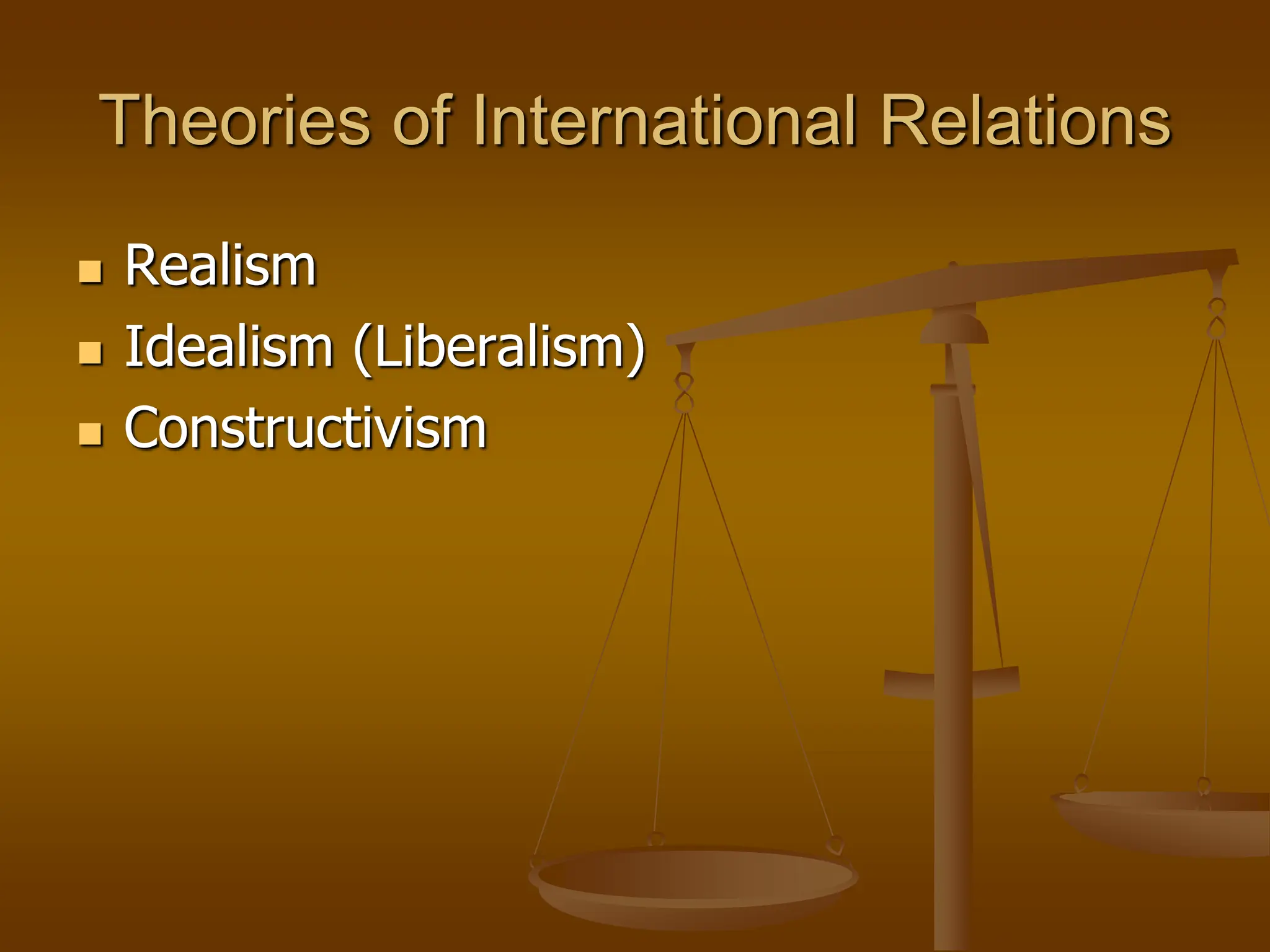 Theories of International Relations

- Realism
- Idealism (Liberalism)
- Constructivism